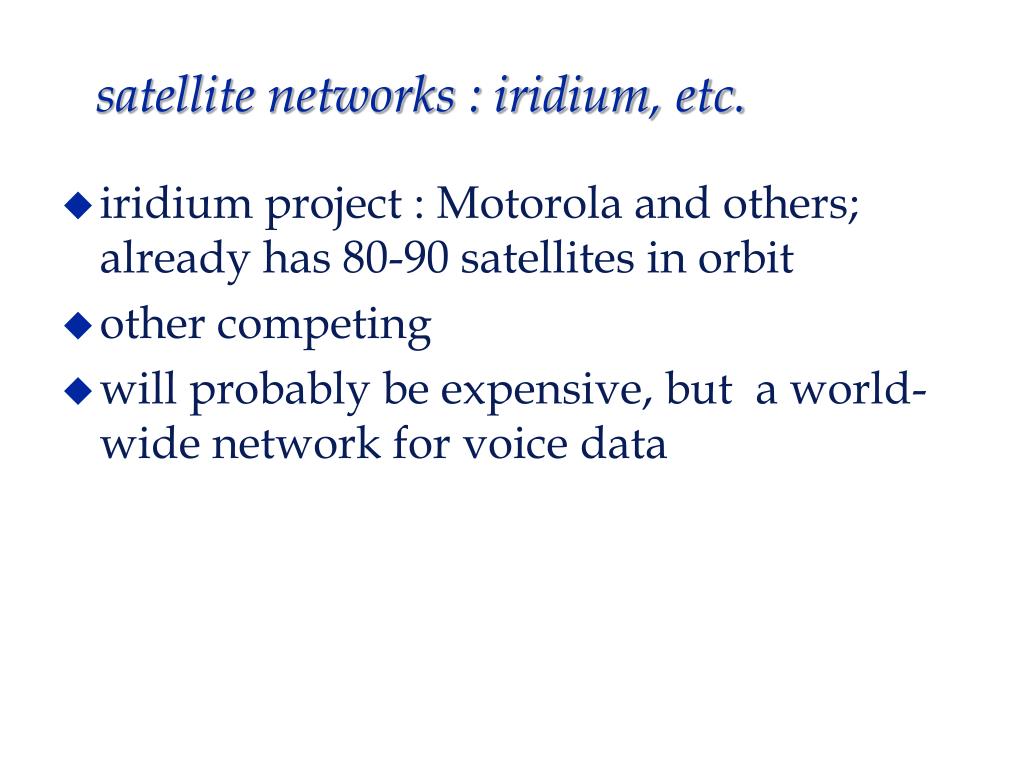 satellite networks : iridium, etc.

◆ iridium project : Motorola and others; already has 80-90 satellites in orbit

◆ other competing

◆ will probably be expensive, but a world-wide network for voice data